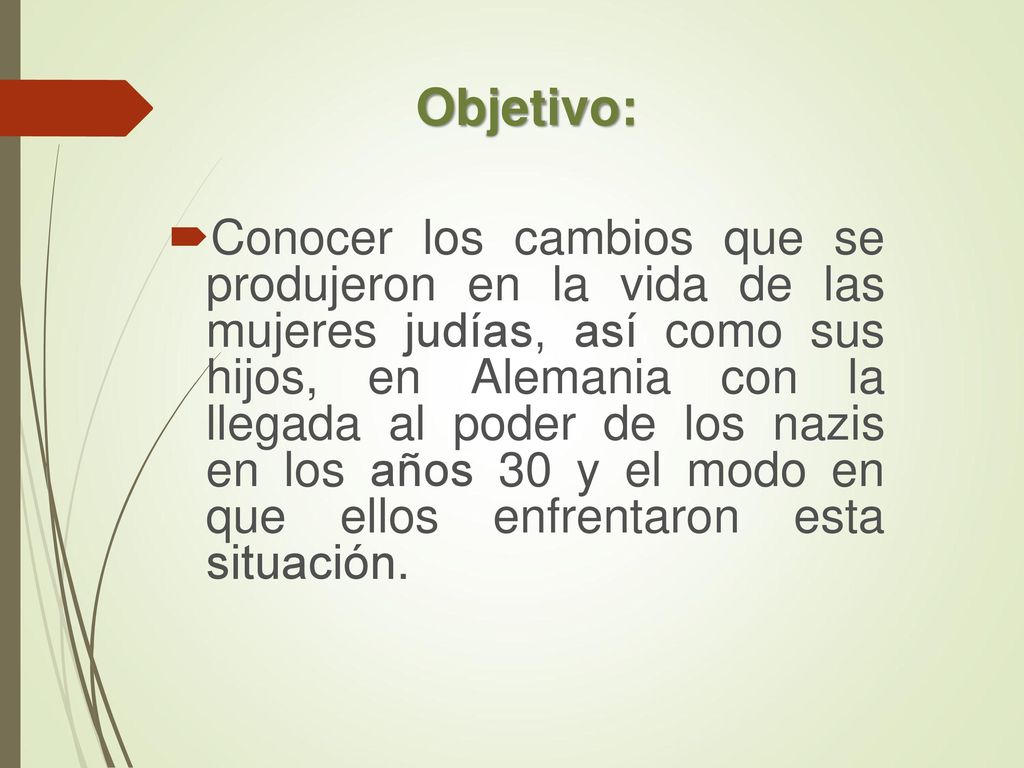 Objetivo:

Conocer los cambios que se produjeron en la vida de las mujeres judías, así como sus hijos, en Alemania con la llegada al poder de los nazis en los años 30 y el modo en que ellos enfrentaron esta situación.